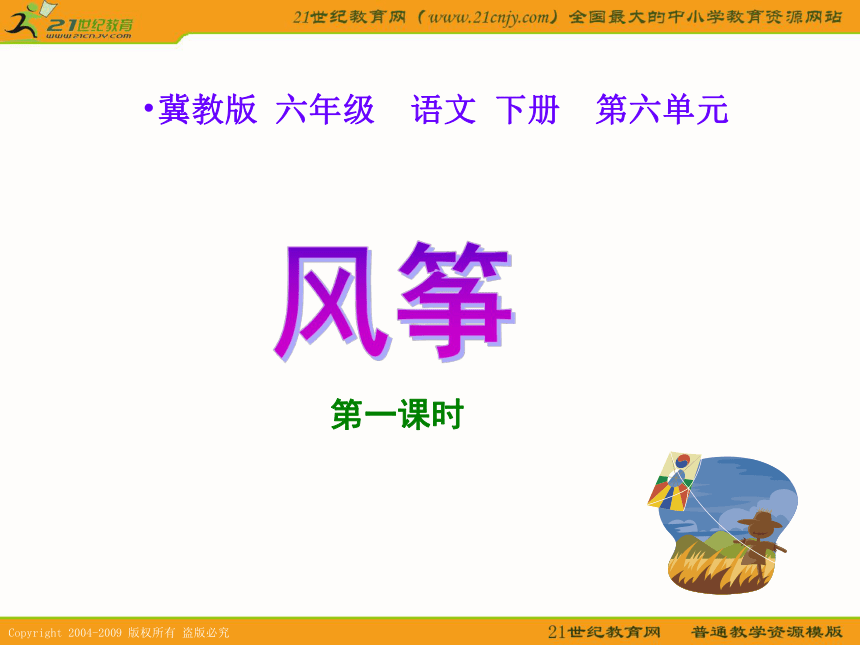 21世纪教育
www.21cnjy.com

21世纪教育网（www.21cnjy.com）全国最大的中小学教育资源网站

•冀教版 六年级 语文 下册 第六单元

风筝

第一课时

Copyright 2004-2009 版权所有 盗版必究

21世纪教育网 普通教学资源模版